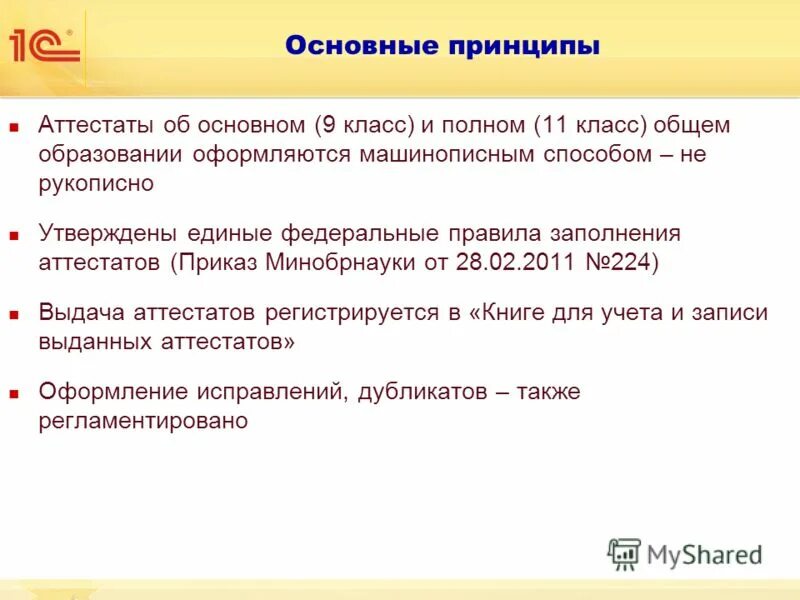 1С

Основные принципы

Аттестаты об основном (9 класс) и полном (11 класс) общем образовании оформляются машинописным способом – не рукописно

Утверждены единые федеральные правила заполнения аттестатов (Приказ Минобрнауки от 28.02.2011 №224)

Выдача аттестатов регистрируется в «Книге для учета и записи выданных аттестатов»

Оформление исправлений, дубликатов – также регламентировано

MyShared